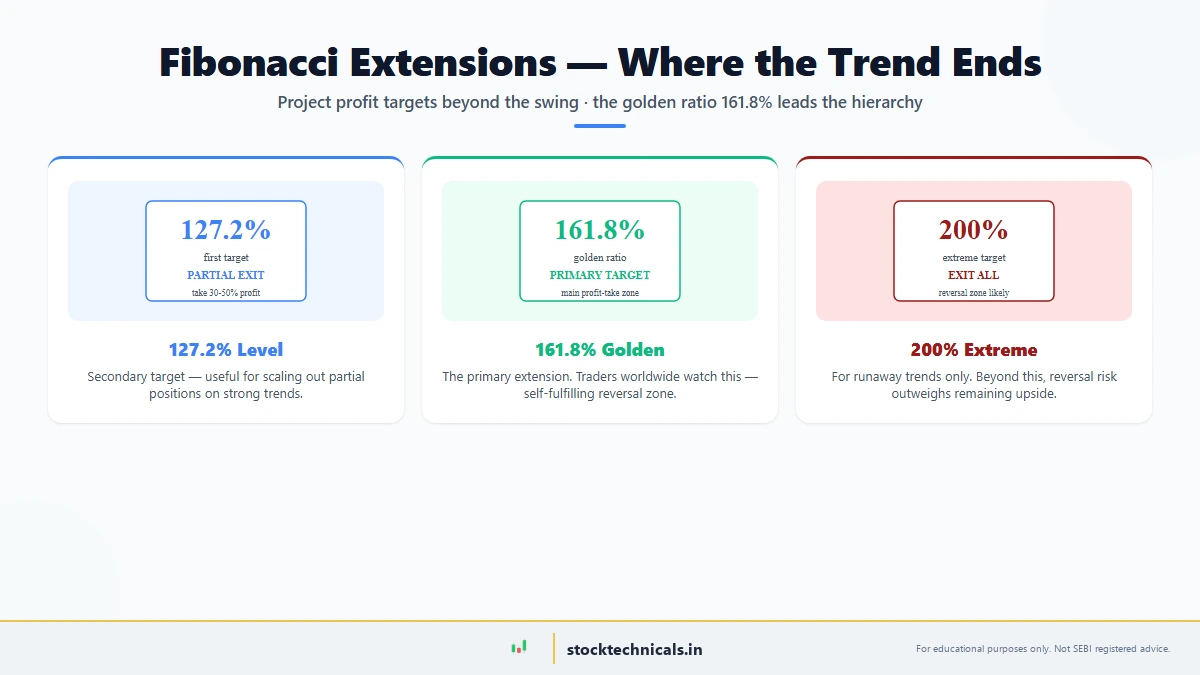 Fibonacci Extensions — Where the Trend Ends

Project profit targets beyond the swing · the golden ratio 161.8% leads the hierarchy

127.2%
first target
PARTIAL EXIT
take 30-50% profit

127.2% Level

Secondary target — useful for scaling out partial positions on strong trends.

161.8%
golden ratio
PRIMARY TARGET
main profit-take zone

161.8% Golden

The primary extension. Traders worldwide watch this — self-fulfilling reversal zone.

200%
extreme target
EXIT ALL
reversal zone likely

200% Extreme

For runaway trends only. Beyond this, reversal risk outweighs remaining upside.

stocktechnicals.in

For educational purposes only. Not SEBI registered advice.